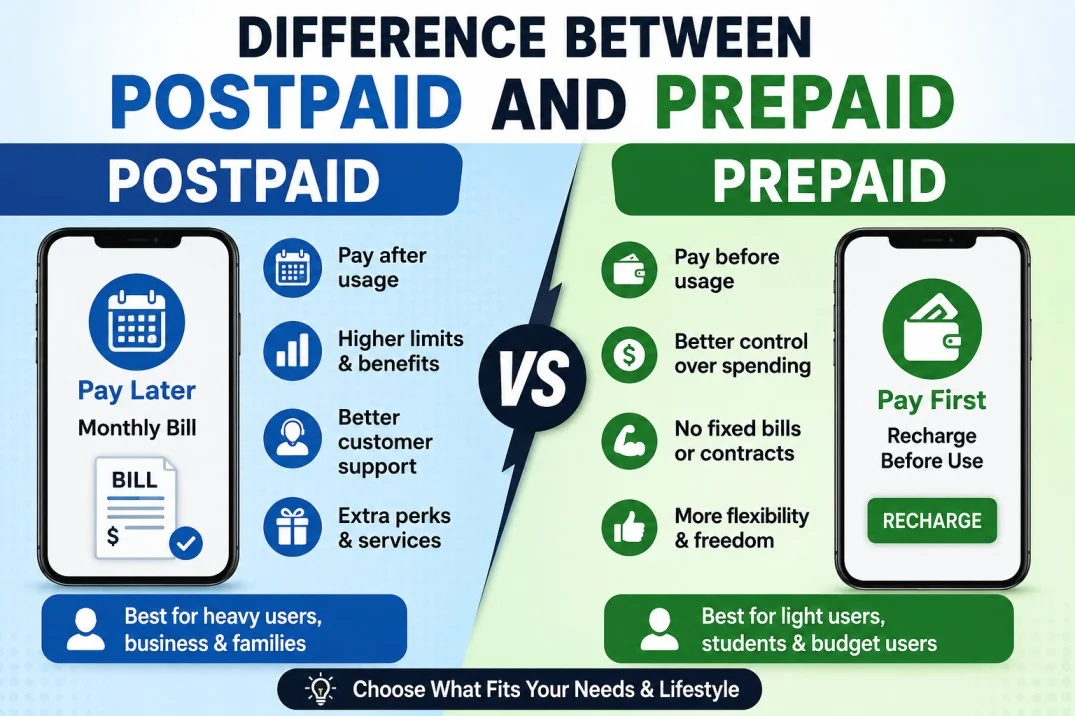 DIFFERENCE BETWEEN
POSTPAID AND PREPAID

POSTPAID

Pay Later
Monthly Bill

BILL
$

Pay after usage

Higher limits & benefits

Better customer support

Extra perks & services

Best for heavy users, business & families

VS

PREPAID

Pay before usage

Better control over spending

No fixed bills or contracts

More flexibility & freedom

Pay First
Recharge Before Use

RECHARGE

Best for light users, students & budget users

Choose What Fits Your Needs & Lifestyle